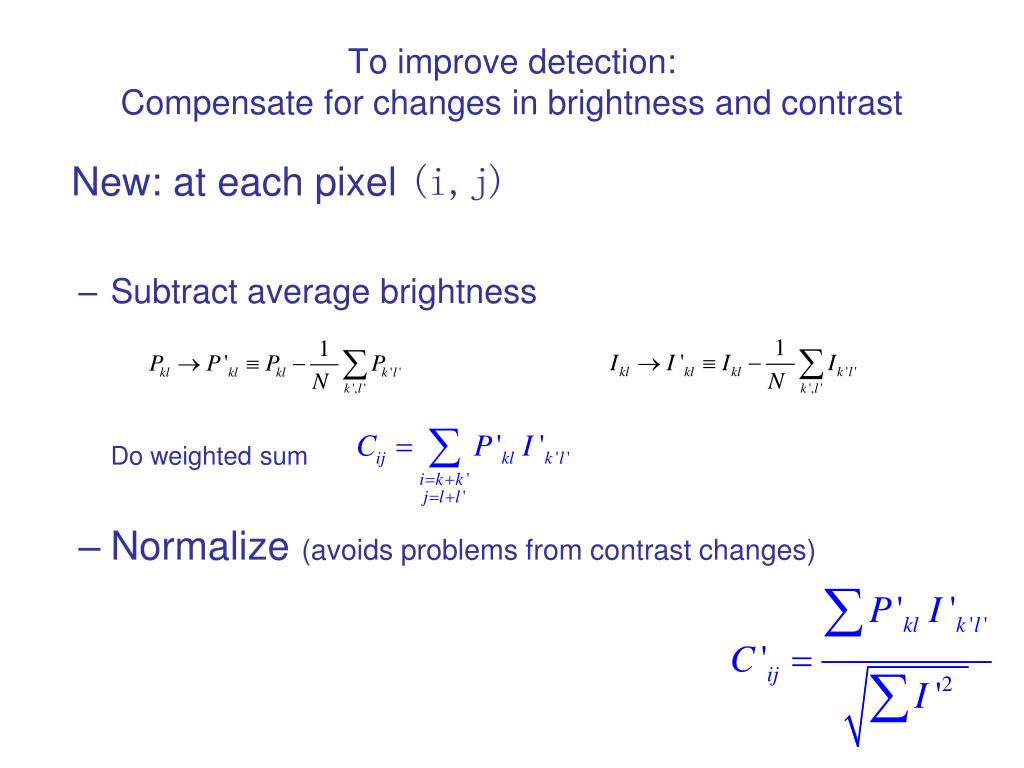 To improve detection:
Compensate for changes in brightness and contrast

New: at each pixel (i, j)

– Subtract average brightness

$P_{kl} \rightarrow P'_{kl} \equiv P_{kl} - \frac{1}{N}\sum_{k',l'} P_{k'l'}$

$I_{kl} \rightarrow I'_{kl} \equiv I_{kl} - \frac{1}{N}\sum_{k',l'} I_{k'l'}$

Do weighted sum $C_{ij} = \sum_{\substack{i=k+k' \\ j=l+l'}} P'_{kl} I'_{k'l'}$

– Normalize (avoids problems from contrast changes)

$C'_{ij} = \frac{\sum P'_{kl} I'_{k'l'}}{\sqrt{\sum I'^2}}$